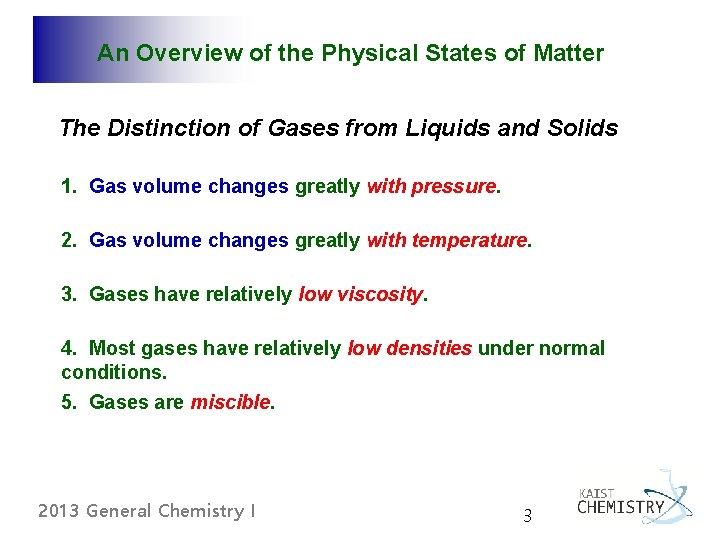 An Overview of the Physical States of Matter

The Distinction of Gases from Liquids and Solids

1. Gas volume changes greatly with pressure.

2. Gas volume changes greatly with temperature.

3. Gases have relatively low viscosity.

4. Most gases have relatively low densities under normal conditions.

5. Gases are miscible.

2013 General Chemistry I

3

KAIST CHEMISTRY